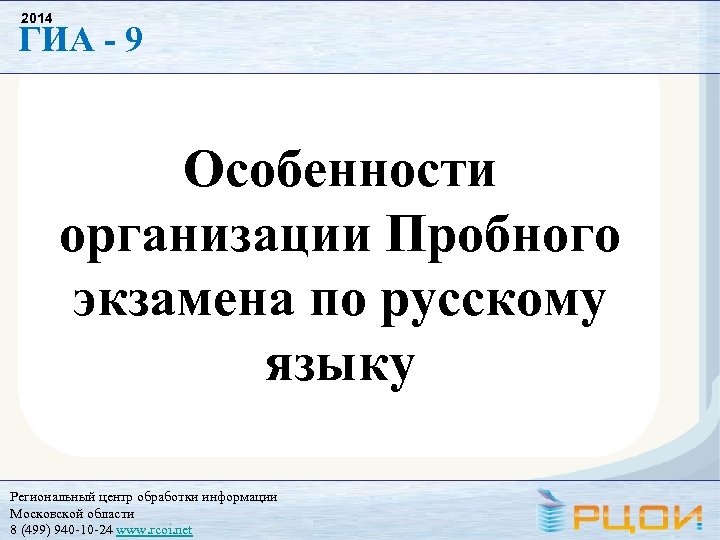 2014
ГИА - 9

Особенности организации Пробного экзамена по русскому языку

Региональный центр обработки информации
Московской области
8 (499) 940-10-24 www.rcoi.net

РЦОИ